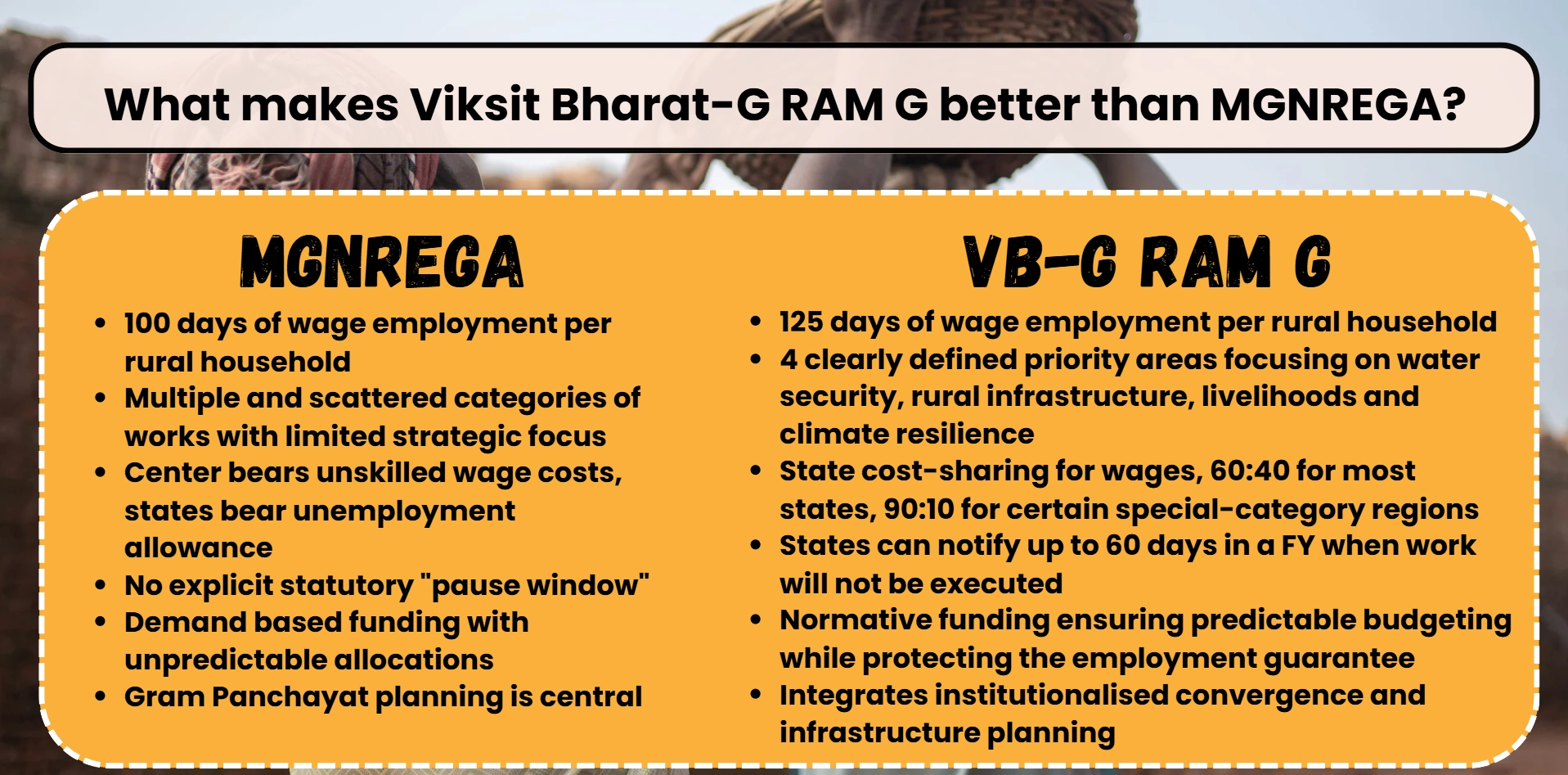 What makes Viksit Bharat-G RAM G better than MGNREGA?

MGNREGA

- 100 days of wage employment per rural household
- Multiple and scattered categories of works with limited strategic focus
- Center bears unskilled wage costs, states bear unemployment allowance
- No explicit statutory "pause window"
- Demand based funding with unpredictable allocations
- Gram Panchayat planning is central

VB-G RAM G

- 125 days of wage employment per rural household
- 4 clearly defined priority areas focusing on water security, rural infrastructure, livelihoods and climate resilience
- State cost-sharing for wages, 60:40 for most states, 90:10 for certain special-category regions
- States can notify up to 60 days in a FY when work will not be executed
- Normative funding ensuring predictable budgeting while protecting the employment guarantee
- Integrates institutionalised convergence and infrastructure planning